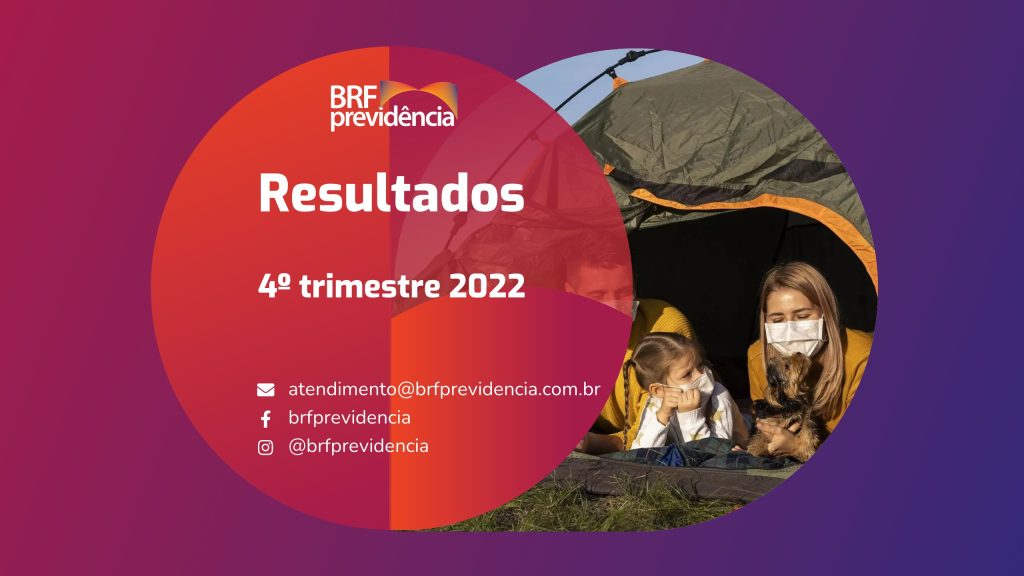 BRF previdência

Resultados

4º trimestre 2022

atendimento@brfprevidencia.com.br
brfprevidencia
@brfprevidencia